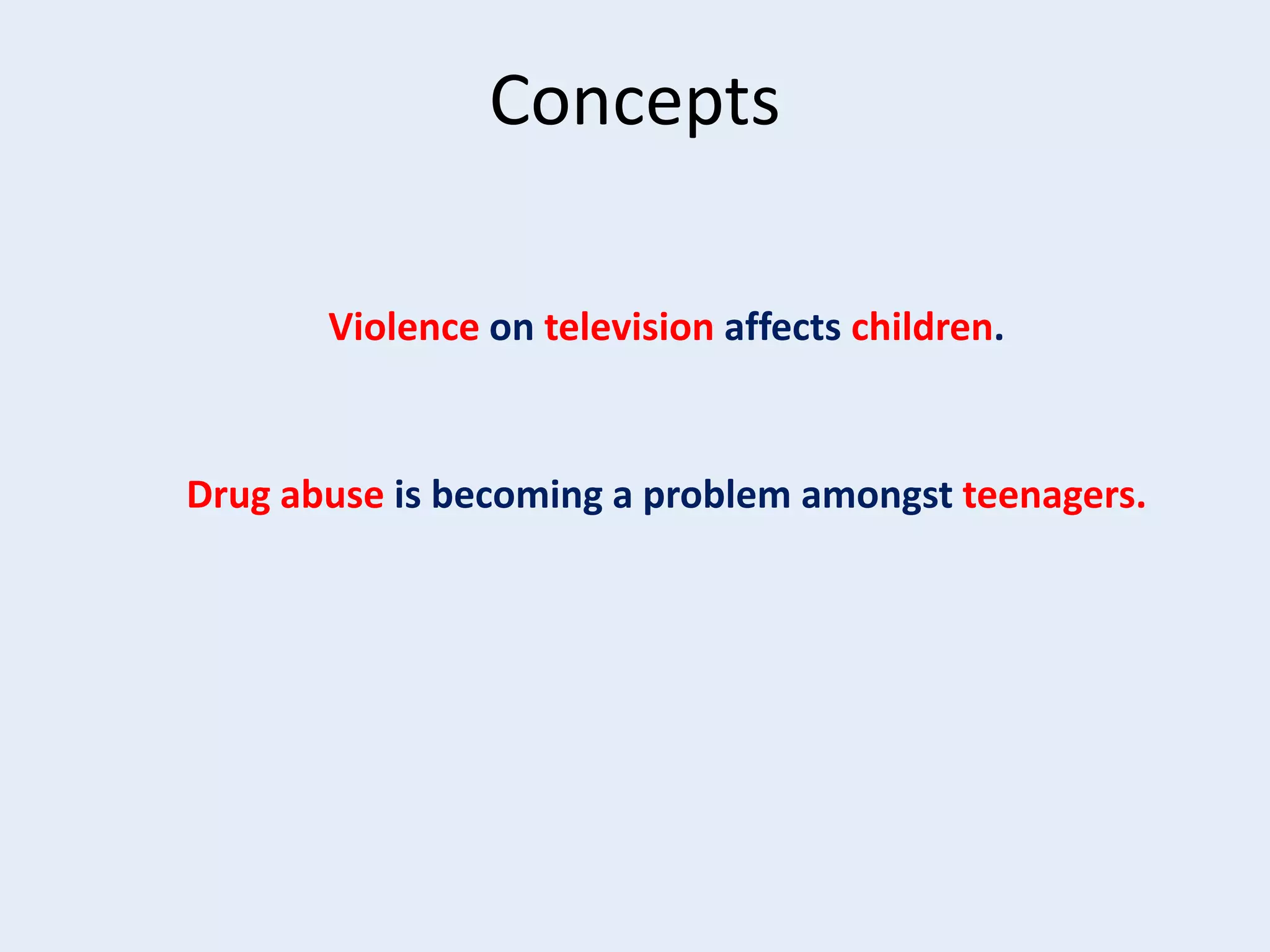 Concepts

Violence on television affects children.

Drug abuse is becoming a problem amongst teenagers.